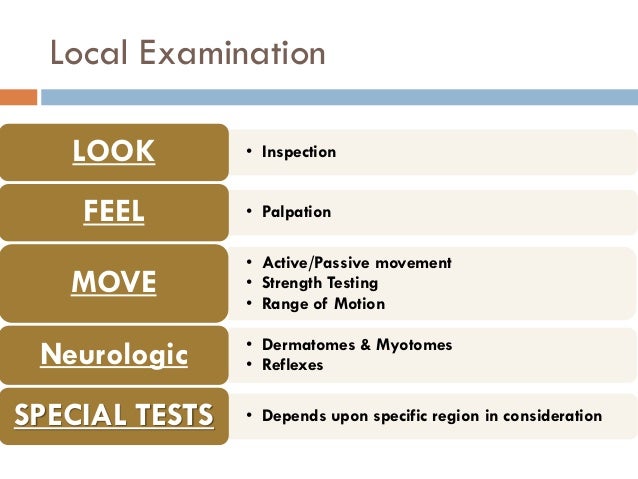 Local Examination

LOOK
• Inspection

FEEL
• Palpation

MOVE
• Active/Passive movement
• Strength Testing
• Range of Motion

Neurologic
• Dermatomes & Myotomes
• Reflexes

SPECIAL TESTS
• Depends upon specific region in consideration